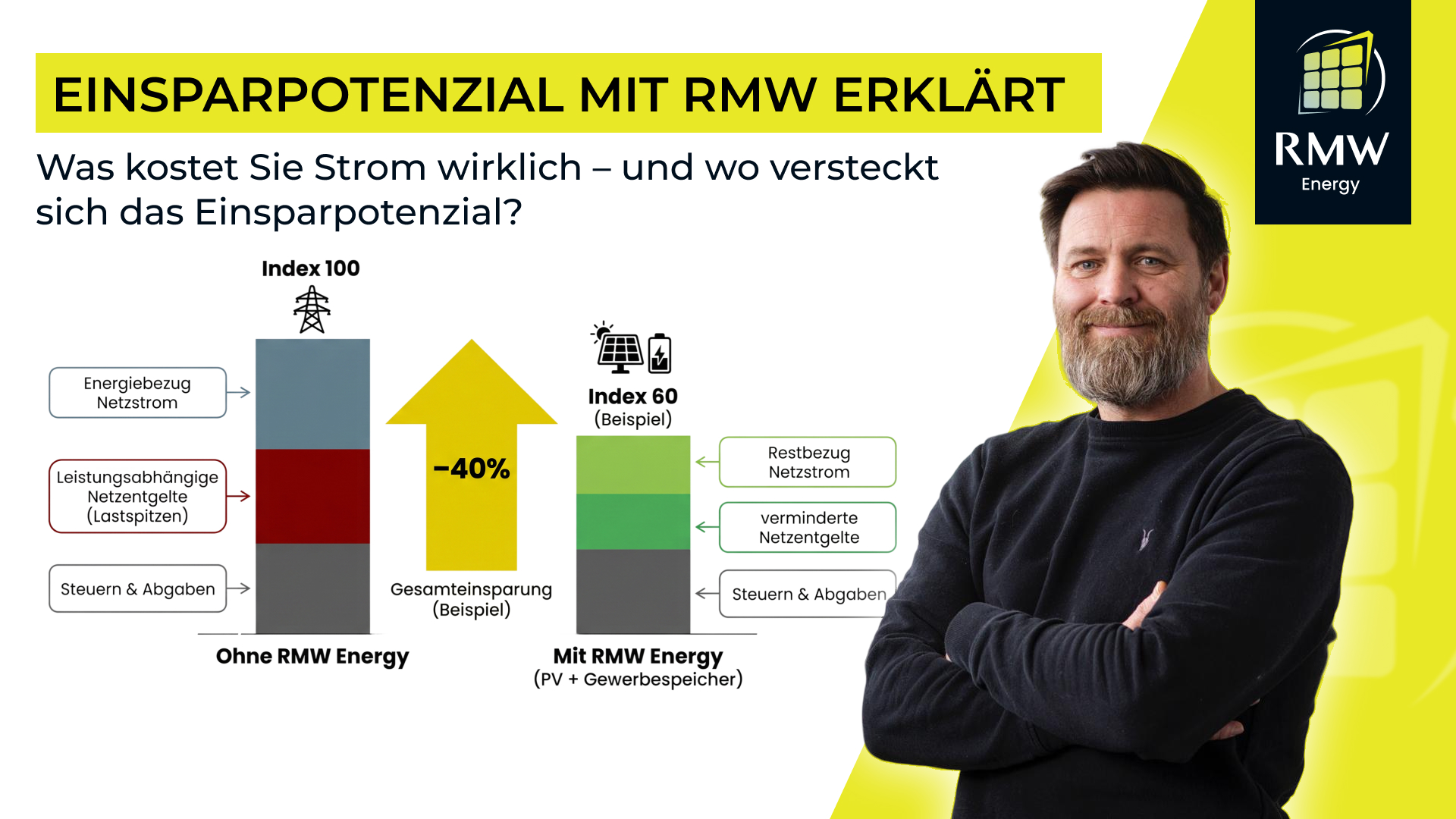 EINSPARPOTENZIAL MIT RMW ERKLÄRT

Was kostet Sie Strom wirklich – und wo versteckt sich das Einsparpotenzial?

RMW
Energy

Index 100

Energiebezug Netzstrom

Leistungsabhängige Netzentgelte (Lastspitzen)

Steuern & Abgaben

Ohne RMW Energy

−40%

Gesamteinsparung (Beispiel)

Index 60
(Beispiel)

Restbezug Netzstrom

verminderte Netzentgelte

Steuern & Abgaben

Mit RMW Energy
(PV + Gewerbespeicher)